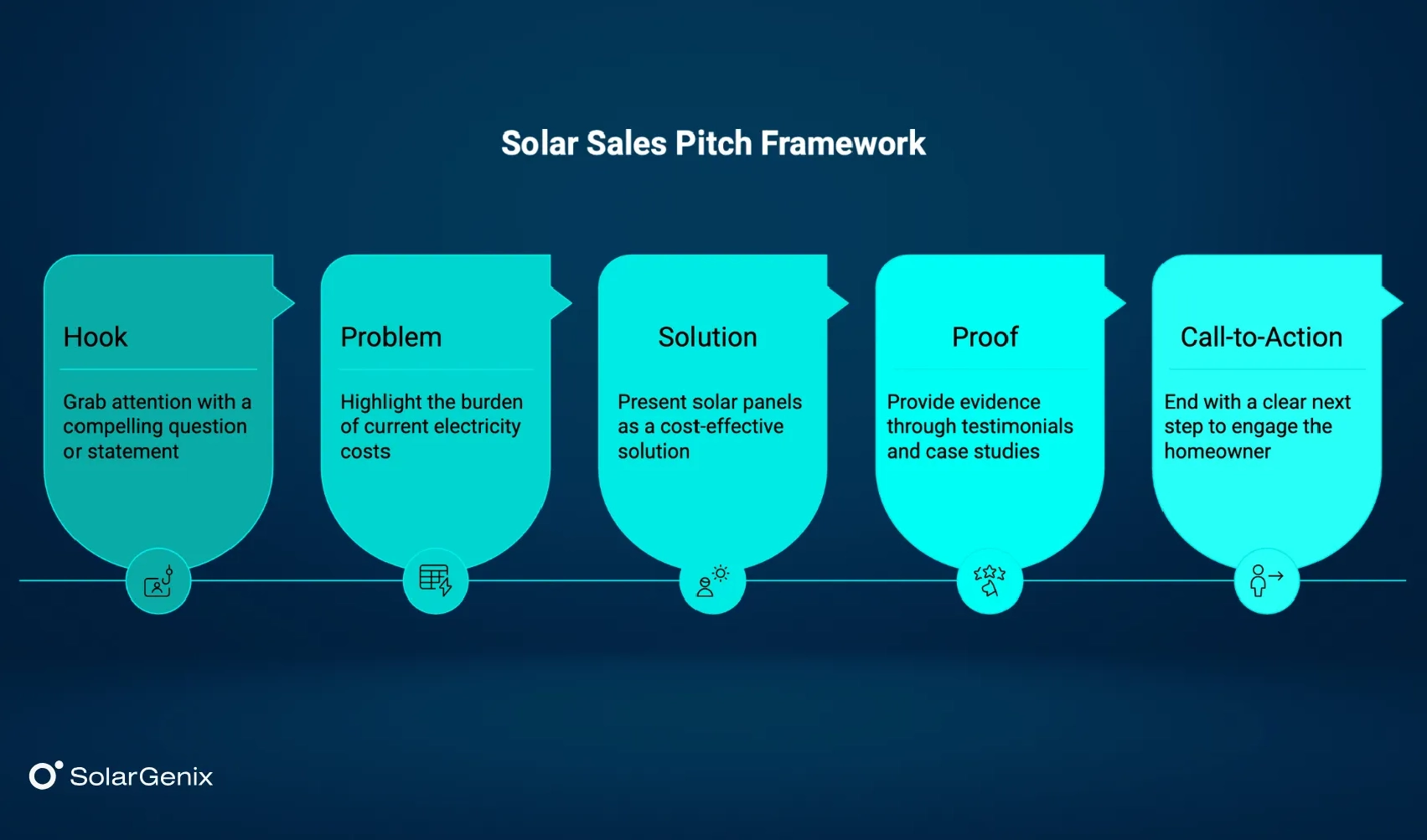 Solar Sales Pitch Framework

Hook

Grab attention with a compelling question or statement

Problem

Highlight the burden of current electricity costs

Solution

Present solar panels as a cost-effective solution

Proof

Provide evidence through testimonials and case studies

Call-to-Action

End with a clear next step to engage the homeowner

SolarGenix